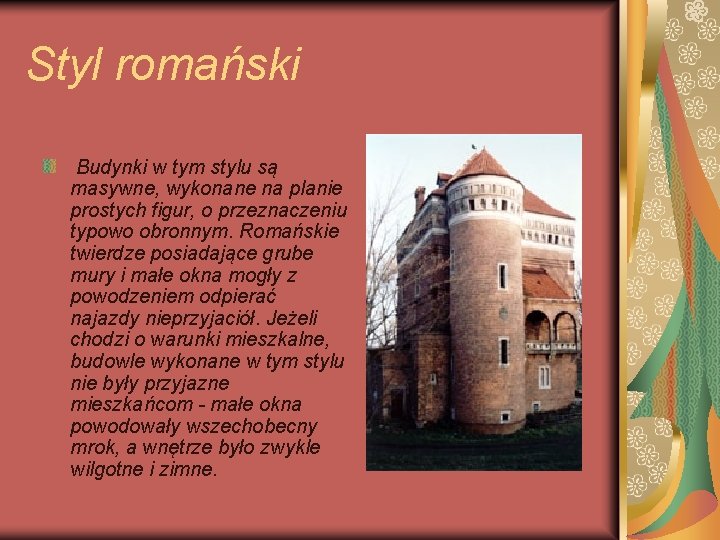 Styl romański

Budynki w tym stylu są masywne, wykonane na planie prostych figur, o przeznaczeniu typowo obronnym. Romańskie twierdze posiadające grube mury i małe okna mogły z powodzeniem odpierać najazdy nieprzyjaciół. Jeżeli chodzi o warunki mieszkalne, budowle wykonane w tym stylu nie były przyjazne mieszkańcom - małe okna powodowały wszechobecny mrok, a wnętrze było zwykle wilgotne i zimne.